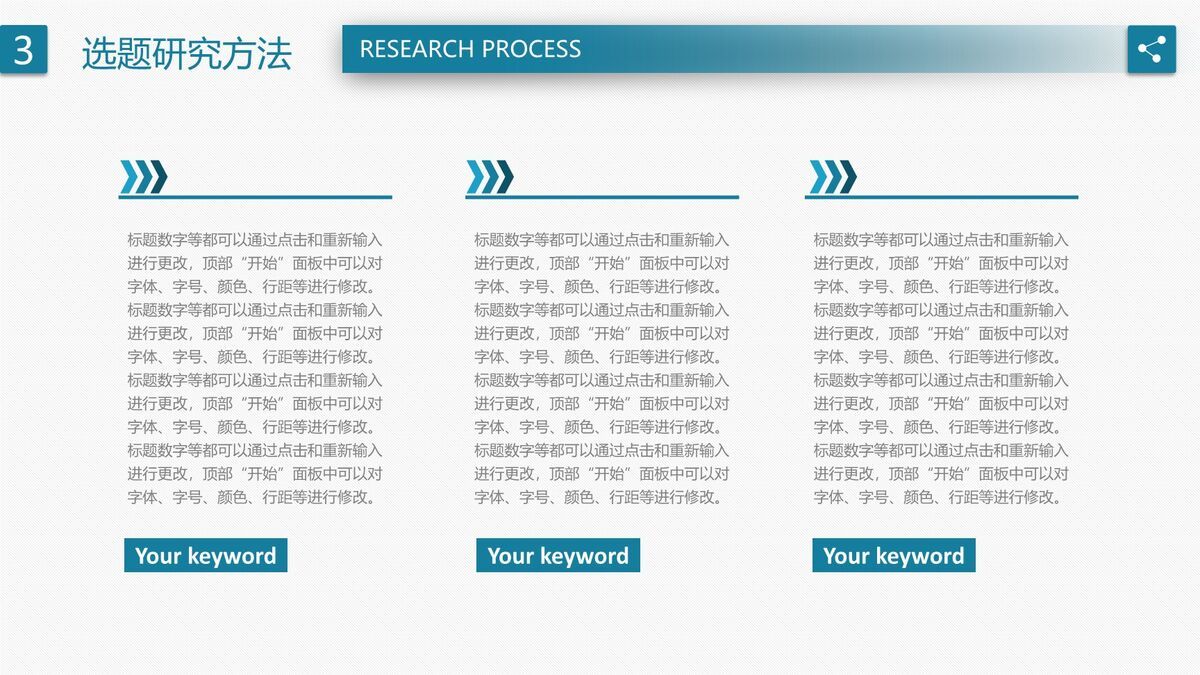 3

选题研究方法

RESEARCH PROCESS

标题数字等都可以通过点击和重新输入进行更改，顶部“开始”面板中可以对字体、字号、颜色、行距等进行修改。标题数字等都可以通过点击和重新输入进行更改，顶部“开始”面板中可以对字体、字号、颜色、行距等进行修改。标题数字等都可以通过点击和重新输入进行更改，顶部“开始”面板中可以对字体、字号、颜色、行距等进行修改。标题数字等都可以通过点击和重新输入进行更改，顶部“开始”面板中可以对字体、字号、颜色、行距等进行修改。

Your keyword

标题数字等都可以通过点击和重新输入进行更改，顶部“开始”面板中可以对字体、字号、颜色、行距等进行修改。标题数字等都可以通过点击和重新输入进行更改，顶部“开始”面板中可以对字体、字号、颜色、行距等进行修改。标题数字等都可以通过点击和重新输入进行更改，顶部“开始”面板中可以对字体、字号、颜色、行距等进行修改。标题数字等都可以通过点击和重新输入进行更改，顶部“开始”面板中可以对字体、字号、颜色、行距等进行修改。

Your keyword

标题数字等都可以通过点击和重新输入进行更改，顶部“开始”面板中可以对字体、字号、颜色、行距等进行修改。标题数字等都可以通过点击和重新输入进行更改，顶部“开始”面板中可以对字体、字号、颜色、行距等进行修改。标题数字等都可以通过点击和重新输入进行更改，顶部“开始”面板中可以对字体、字号、颜色、行距等进行修改。标题数字等都可以通过点击和重新输入进行更改，顶部“开始”面板中可以对字体、字号、颜色、行距等进行修改。

Your keyword